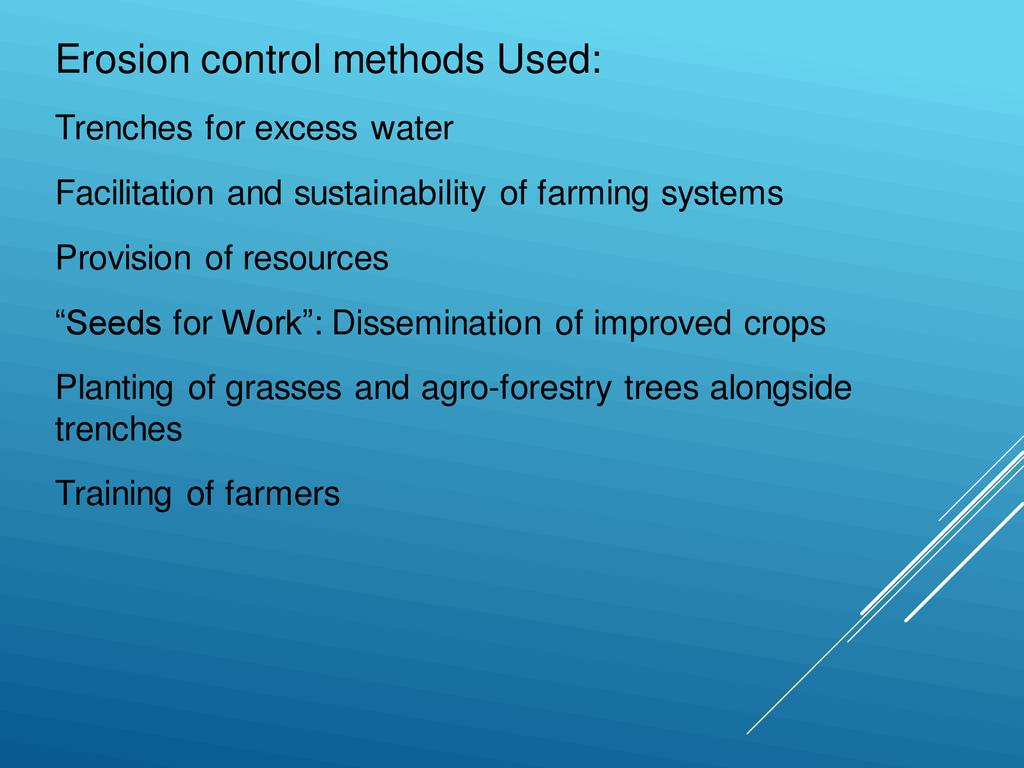 Erosion control methods Used:

Trenches for excess water

Facilitation and sustainability of farming systems

Provision of resources

“Seeds for Work”: Dissemination of improved crops

Planting of grasses and agro-forestry trees alongside trenches

Training of farmers